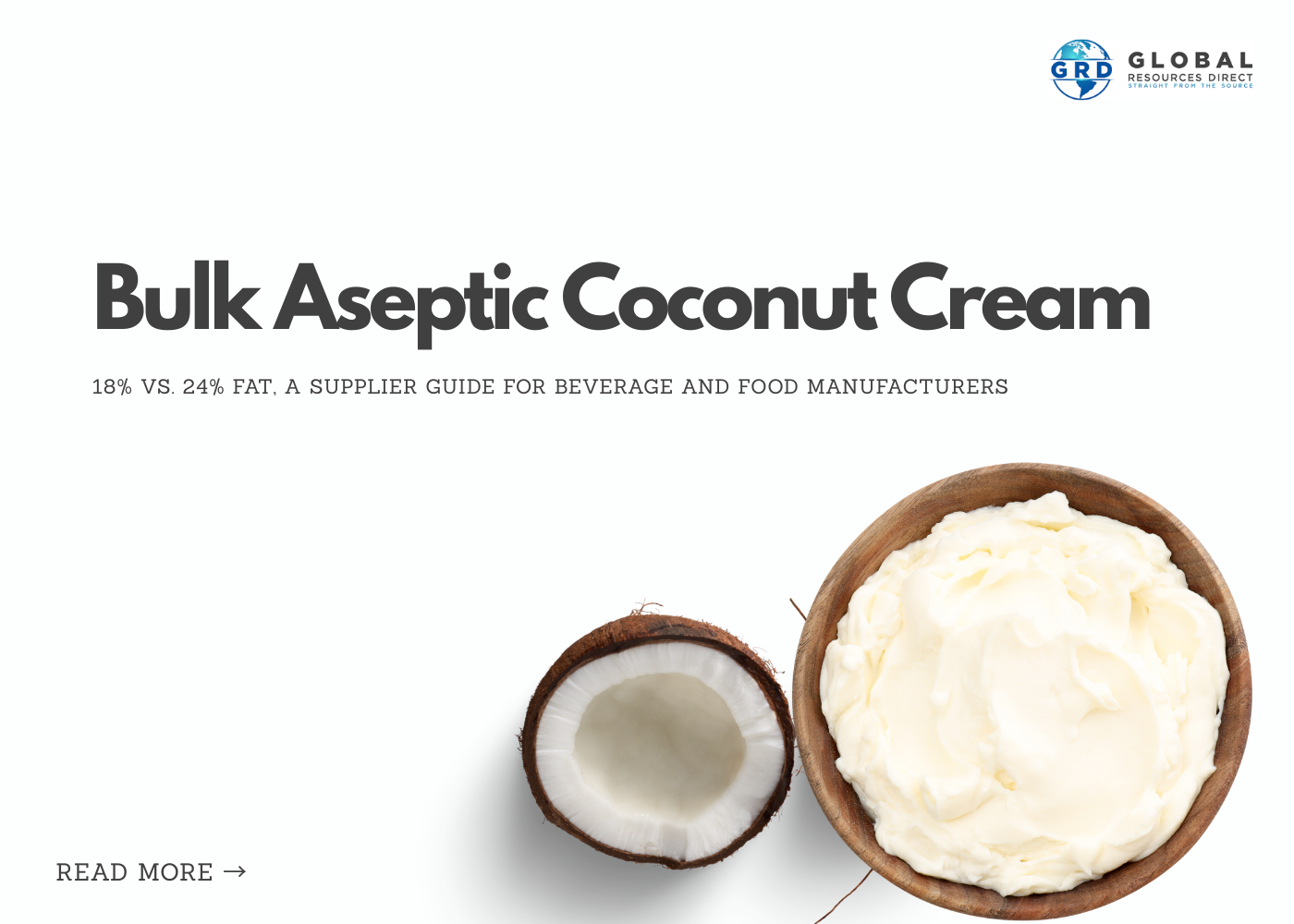 GRD GLOBAL RESOURCES DIRECT STRAIGHT FROM THE SOURCE

Bulk Aseptic Coconut Cream

18% VS. 24% FAT, A SUPPLIER GUIDE FOR BEVERAGE AND FOOD MANUFACTURERS

READ MORE →